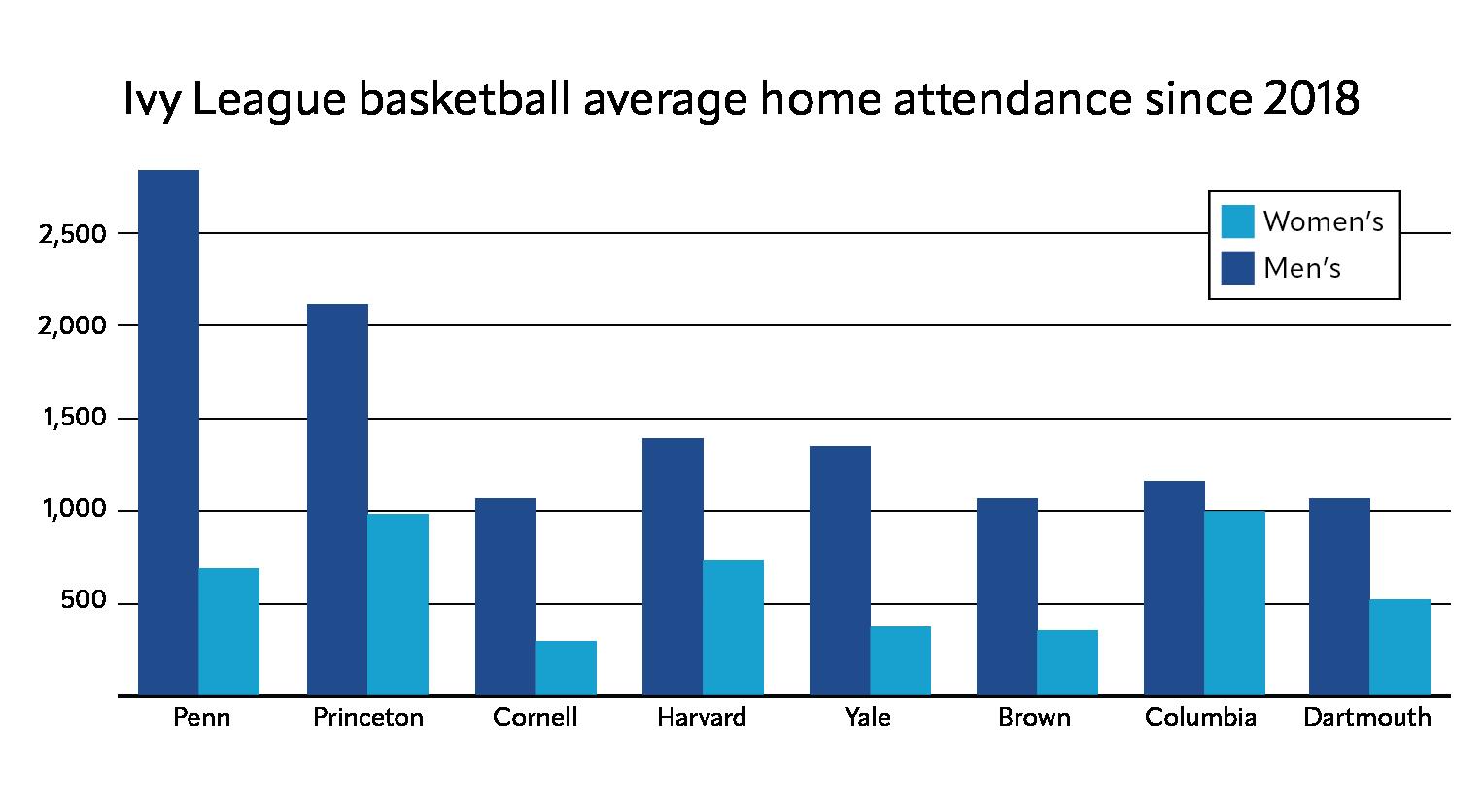 Ivy League basketball average home attendance since 2018

Women's
Men's

2,500
2,000
1,500
1,000
500

Penn
Princeton
Cornell
Harvard
Yale
Brown
Columbia
Dartmouth